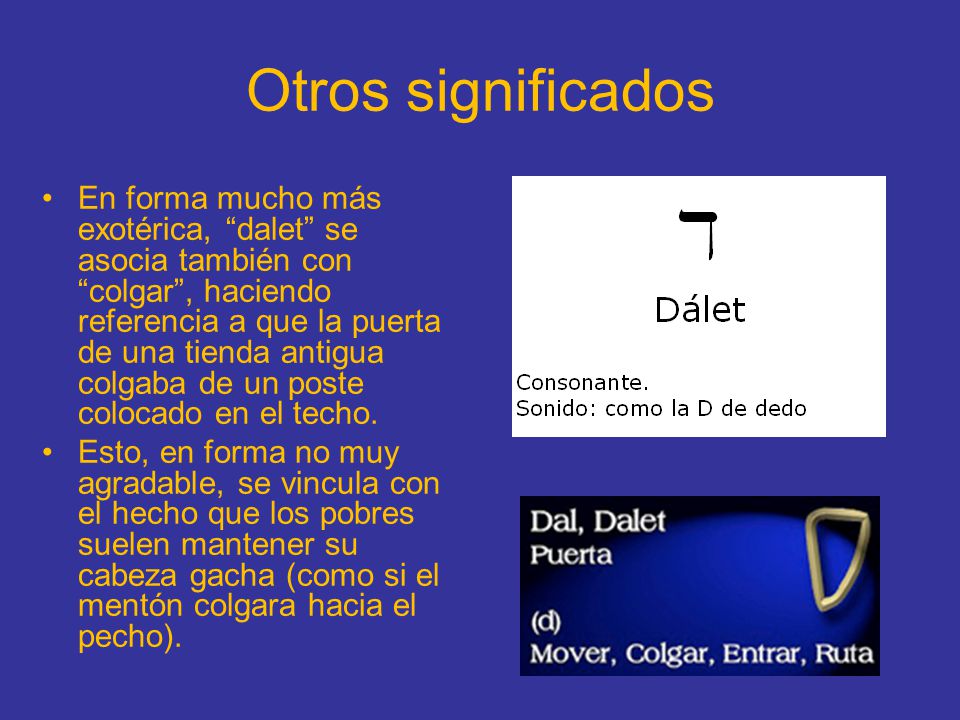 Otros significados

• En forma mucho más exotérica, “dalet” se asocia también con “colgar”, haciendo referencia a que la puerta de una tienda antigua colgaba de un poste colocado en el techo.
• Esto, en forma no muy agradable, se vincula con el hecho que los pobres suelen mantener su cabeza gacha (como si el mentón colgara hacia el pecho).

ד
Dálet
Consonante.
Sonido: como la D de dedo

Dal, Dalet
Puerta
(d)
Mover, Colgar, Entrar, Ruta